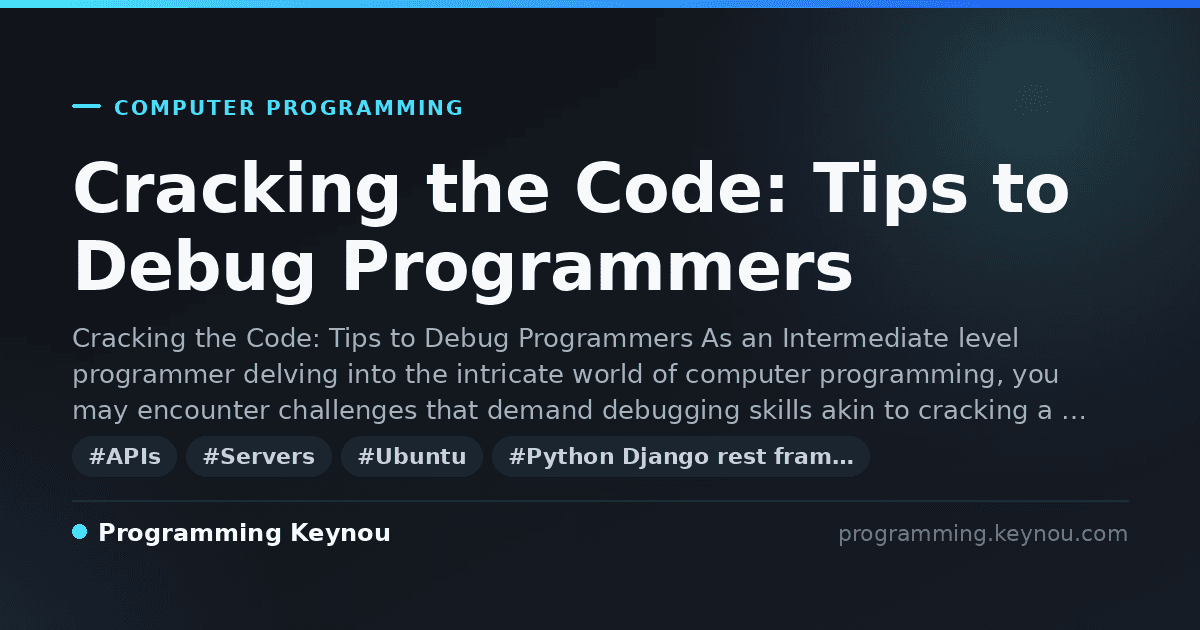 COMPUTER PROGRAMMING

Cracking the Code: Tips to Debug Programmers

Cracking the Code: Tips to Debug Programmers As an Intermediate level programmer delving into the intricate world of computer programming, you may encounter challenges that demand debugging skills akin to cracking a …

#APIs #Servers #Ubuntu #Python Django rest fram…

Programming Keynou

programming.keynou.com